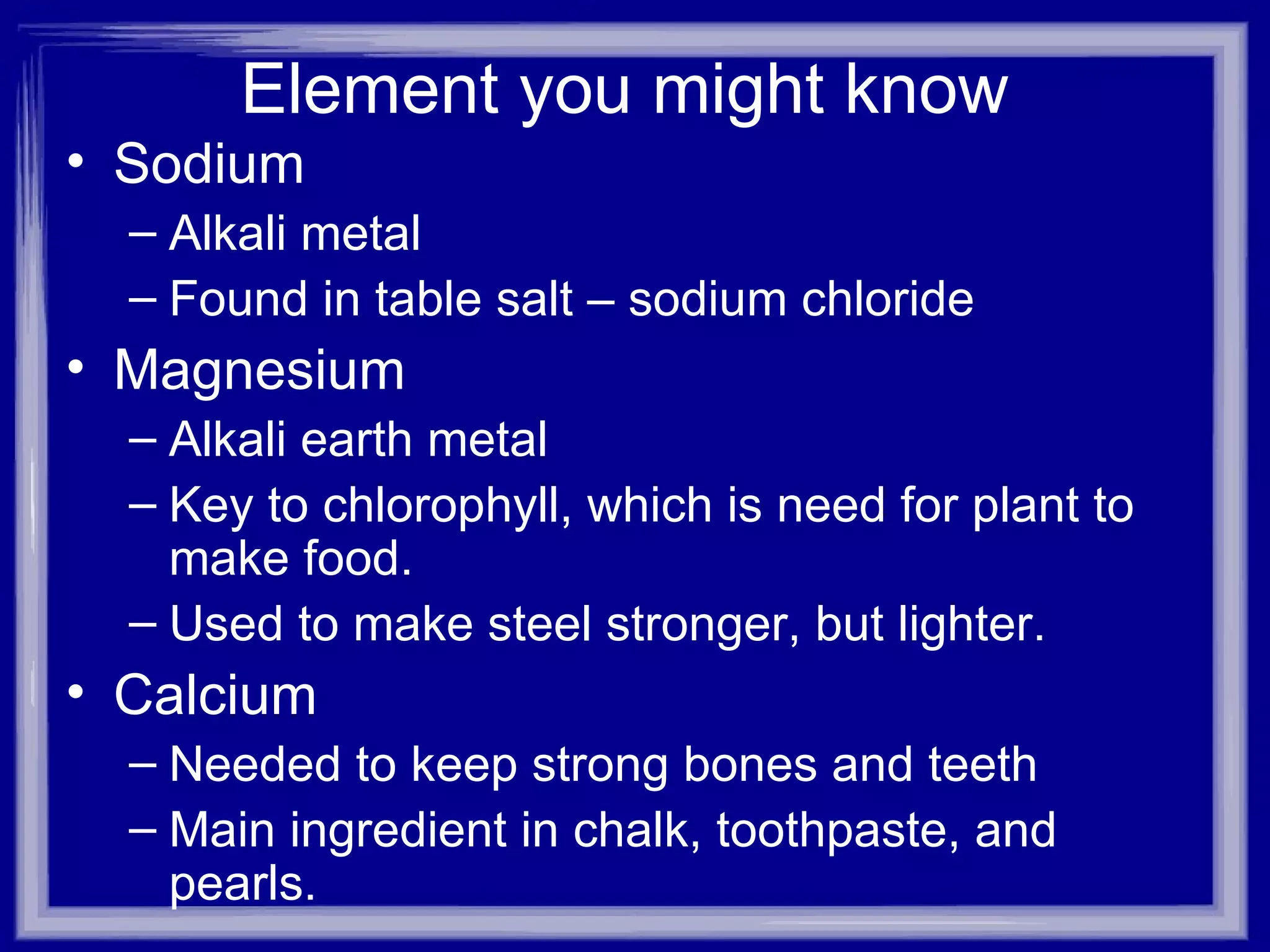 Element you might know

• Sodium
– Alkali metal
– Found in table salt – sodium chloride
• Magnesium
– Alkali earth metal
– Key to chlorophyll, which is need for plant to make food.
– Used to make steel stronger, but lighter.
• Calcium
– Needed to keep strong bones and teeth
– Main ingredient in chalk, toothpaste, and pearls.